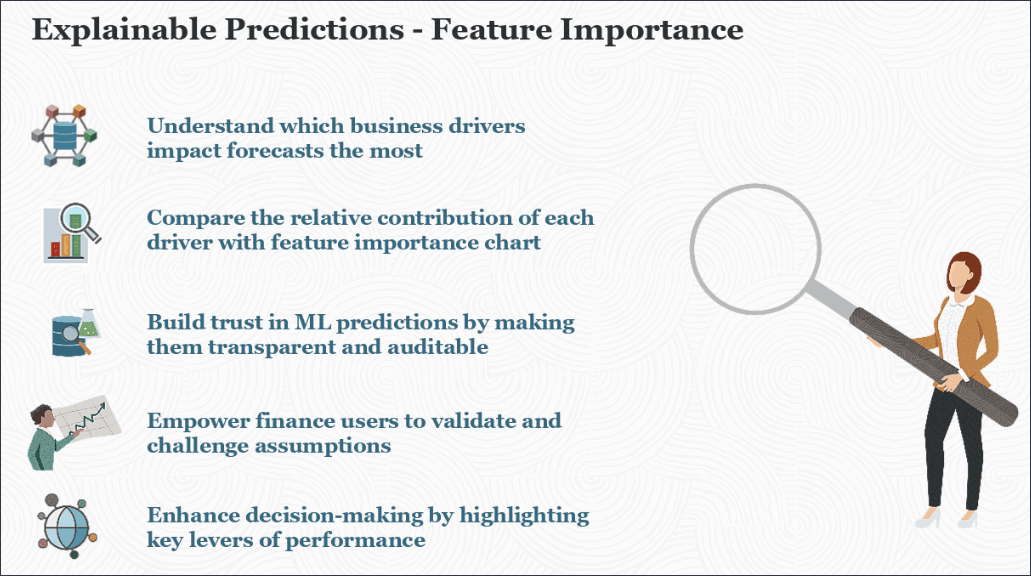 Explainable Predictions - Feature Importance

Understand which business drivers impact forecasts the most

Compare the relative contribution of each driver with feature importance chart

Build trust in ML predictions by making them transparent and auditable

Empower finance users to validate and challenge assumptions

Enhance decision-making by highlighting key levers of performance